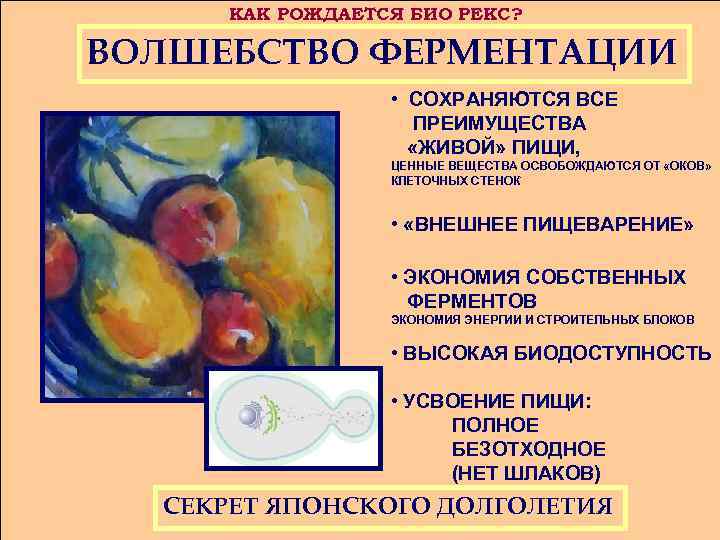 КАК РОЖДАЕТСЯ БИО РЕКС?

ВОЛШЕБСТВО ФЕРМЕНТАЦИИ

• СОХРАНЯЮТСЯ ВСЕ ПРЕИМУЩЕСТВА «ЖИВОЙ» ПИЩИ,
ЦЕННЫЕ ВЕЩЕСТВА ОСВОБОЖДАЮТСЯ ОТ «ОКОВ» КЛЕТОЧНЫХ СТЕНОК

• «ВНЕШНЕЕ ПИЩЕВАРЕНИЕ»

• ЭКОНОМИЯ СОБСТВЕННЫХ ФЕРМЕНТОВ
ЭКОНОМИЯ ЭНЕРГИИ И СТРОИТЕЛЬНЫХ БЛОКОВ

• ВЫСОКАЯ БИОДОСТУПНОСТЬ

• УСВОЕНИЕ ПИЩИ:
ПОЛНОЕ
БЕЗОТХОДНОЕ
(НЕТ ШЛАКОВ)

СЕКРЕТ ЯПОНСКОГО ДОЛГОЛЕТИЯ